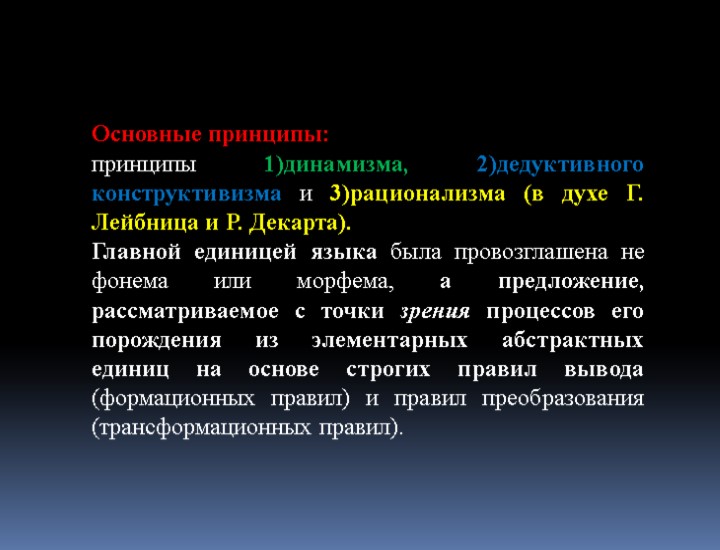 Основные принципы:
принципы 1)динамизма, 2)дедуктивного конструктивизма и 3)рационализма (в духе Г. Лейбница и Р. Декарта).
Главной единицей языка была провозглашена не фонема или морфема, а предложение, рассматриваемое с точки зрения процессов его порождения из элементарных абстрактных единиц на основе строгих правил вывода (формационных правил) и правил преобразования (трансформационных правил).